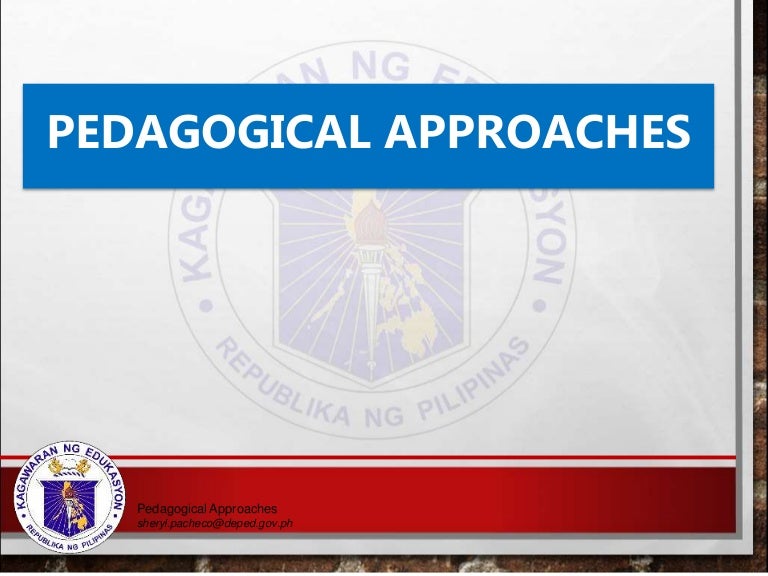 PEDAGOGICAL APPROACHES

KAGAWARAN NG EDUKASYON
REPUBLIKA NG PILIPINAS

KAGAWARAN NG EDUKASYON
REPUBLIKA NG PILIPINAS

Pedagogical Approaches
sheryl.pacheco@deped.gov.ph